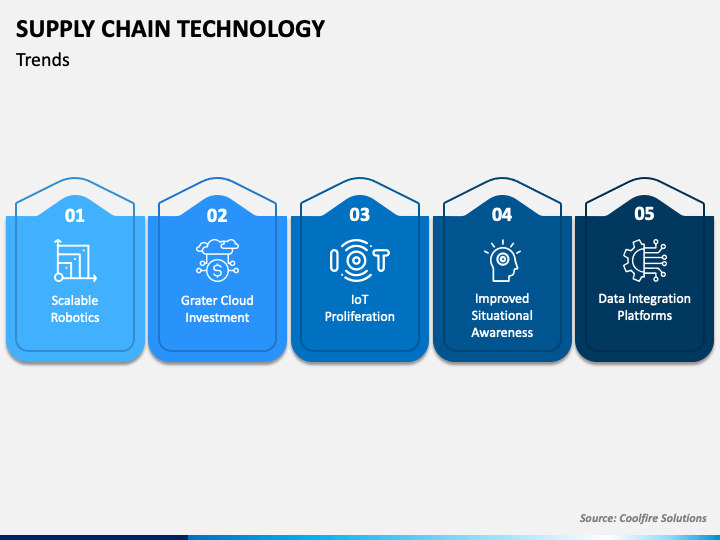 SUPPLY CHAIN TECHNOLOGY

Trends

01

Scalable Robotics

02

Grater Cloud Investment

03

IoT Proliferation

04

Improved Situational Awareness

05

Data Integration Platforms

Source: Coolfire Solutions